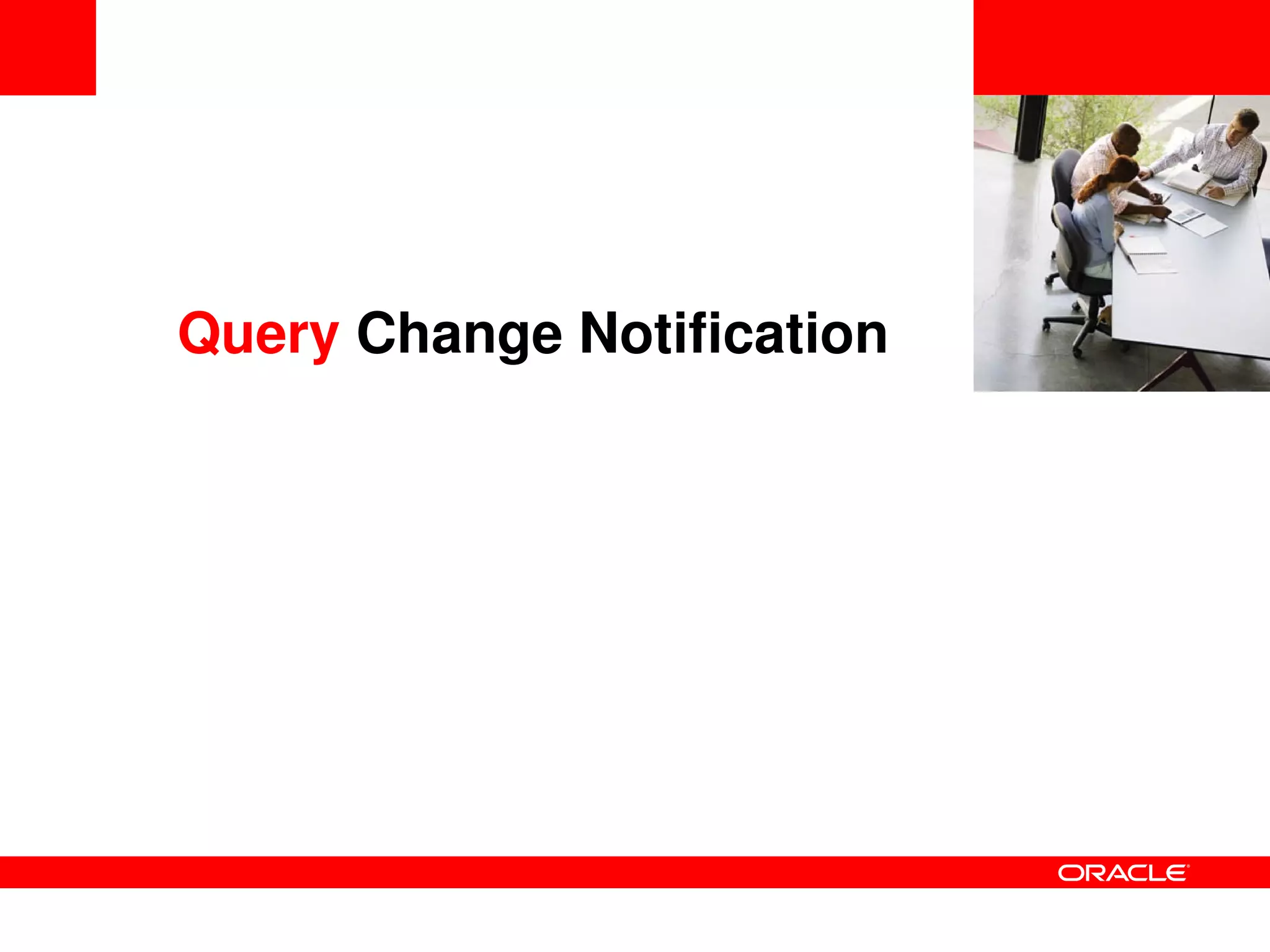 Query Change Notification

ORACLE